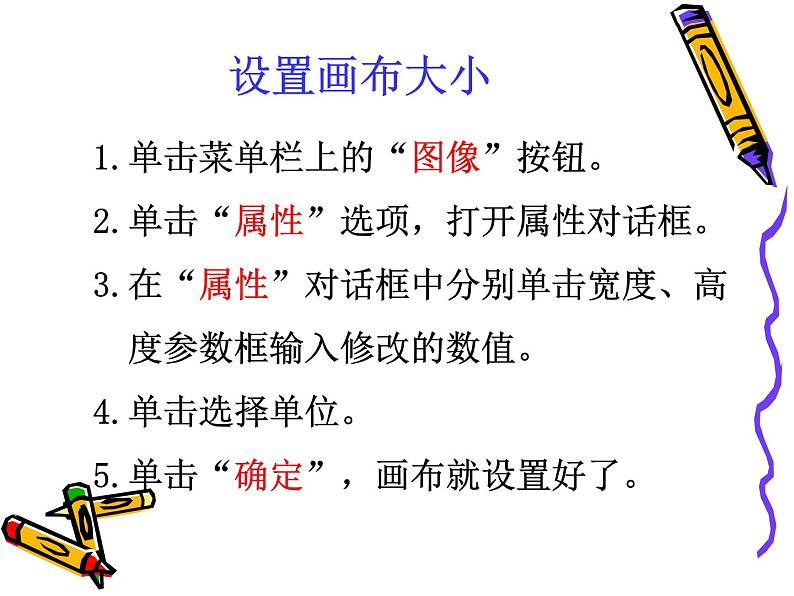 设置画布大小

1.单击菜单栏上的“图像”按钮。

2.单击“属性”选项，打开属性对话框。

3.在“属性”对话框中分别单击宽度、高度参数框输入修改的数值。

4.单击选择单位。

5.单击“确定”，画布就设置好了。